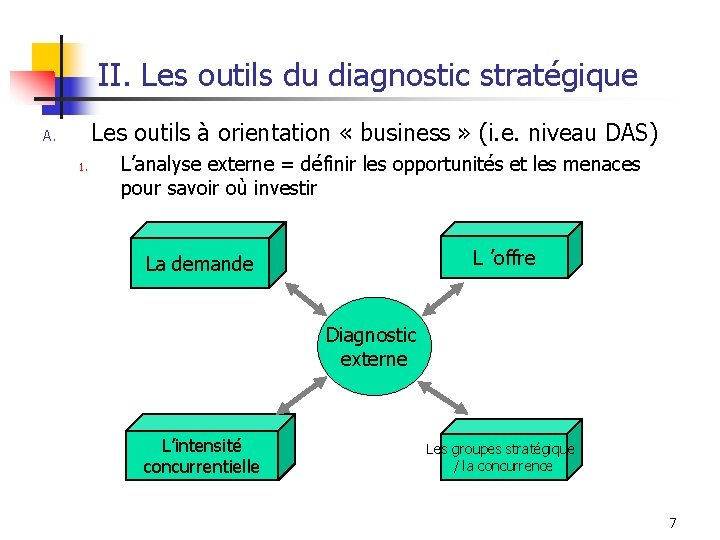 II. Les outils du diagnostic stratégique

A. Les outils à orientation « business » (i.e. niveau DAS)

1. L'analyse externe = définir les opportunités et les menaces pour savoir où investir

La demande

L 'offre

Diagnostic externe

L'intensité concurrentielle

Les groupes stratégique / la concurrence

7